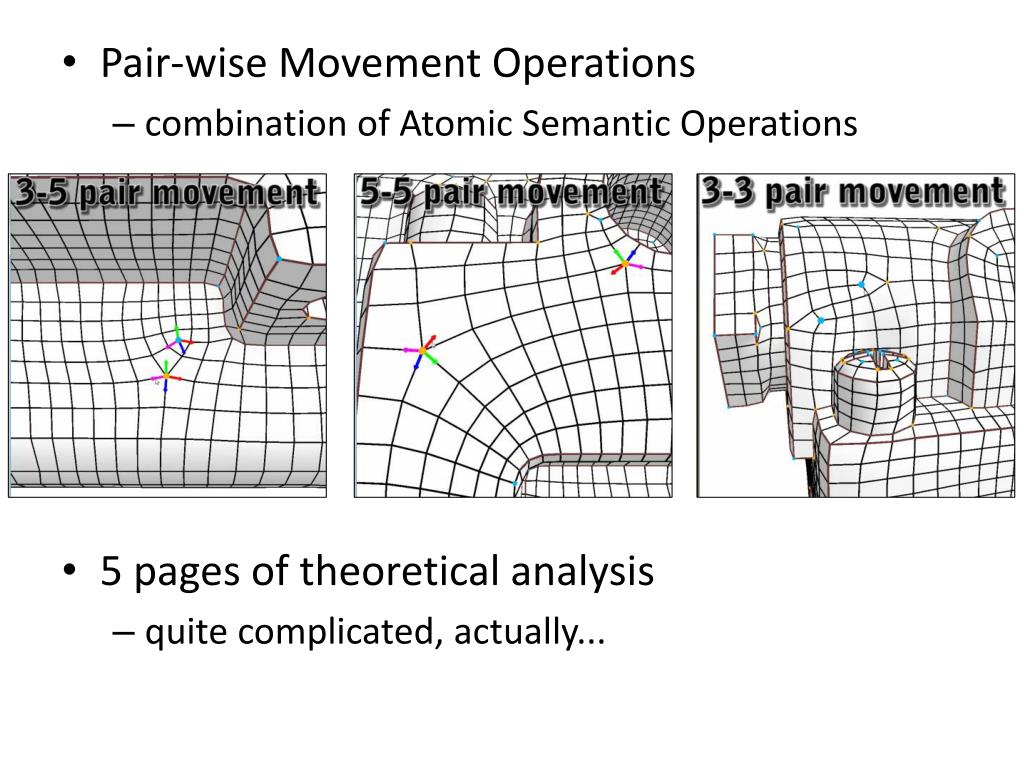 • Pair-wise Movement Operations
– combination of Atomic Semantic Operations

3-5 pair movement

5-5 pair movement

3-3 pair movement

• 5 pages of theoretical analysis
– quite complicated, actually...